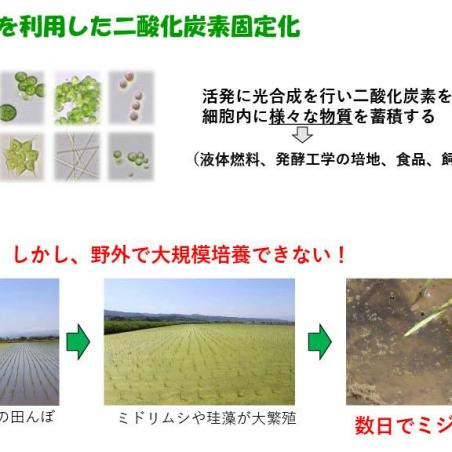 を利用した二酸化炭素固定化

活発に光合成を行い二酸化炭素を
細胞内に様々な物質を蓄積する

（液体燃料、発酵工学の培地、食品、飼

しかし、野外で大規模培養できない！

の田んぼ

ミドリムシや珪藻が大繁殖

数日でミジ